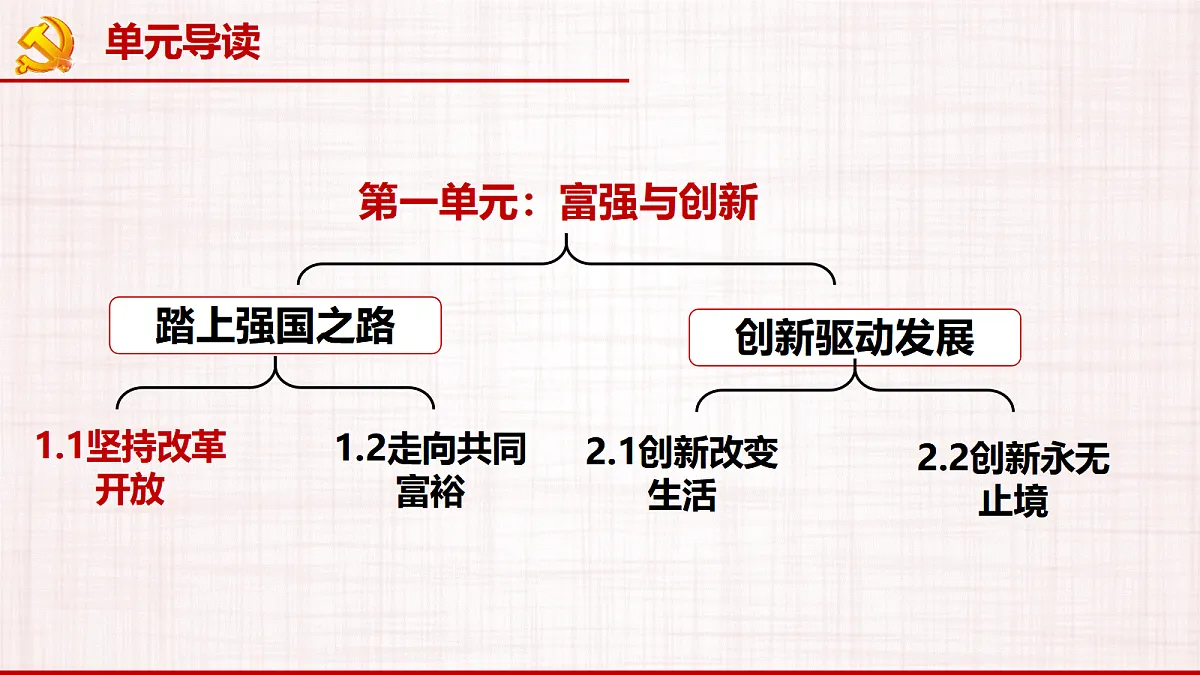 单元导读

第一单元：富强与创新

踏上强国之路

创新驱动发展

1.1坚持改革开放

1.2走向共同富裕

2.1创新改变生活

2.2创新永无止境